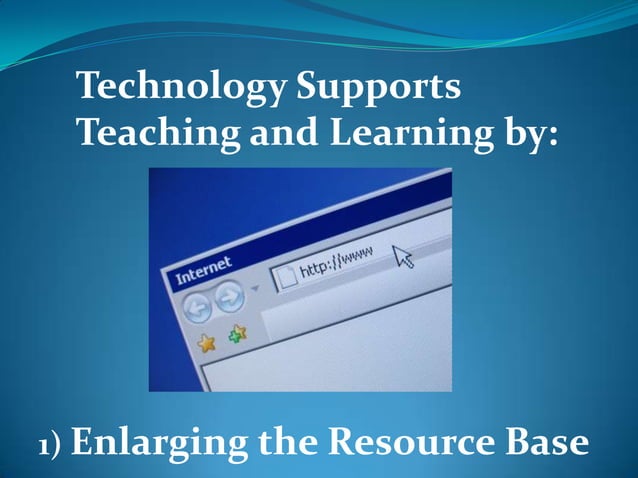 Technology Supports Teaching and Learning by:

Internet

http://www

1) Enlarging the Resource Base